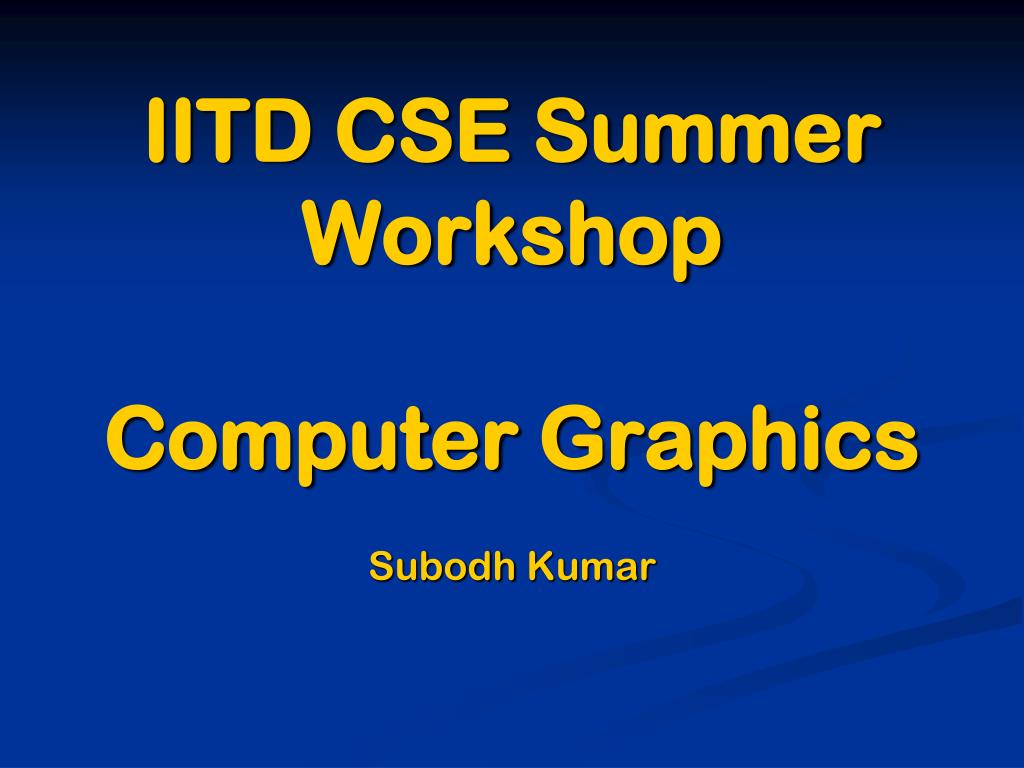 IITD CSE Summer Workshop

Computer Graphics

Subodh Kumar